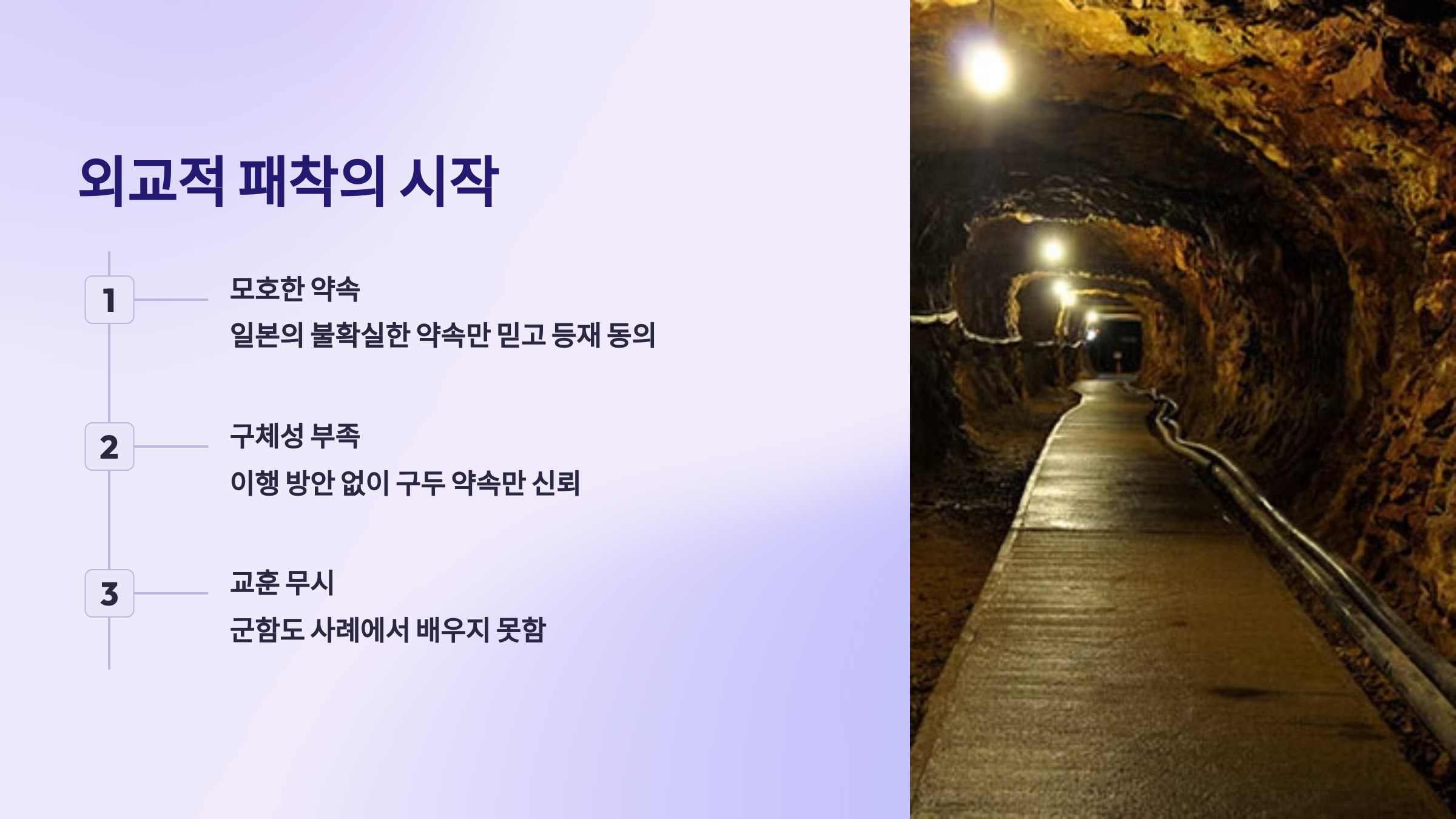 외교적 패착의 시작

1

모호한 약속

일본의 불확실한 약속만 믿고 등재 동의

2

구체성 부족

이행 방안 없이 구두 약속만 신뢰

3

교훈 무시

군함도 사례에서 배우지 못함